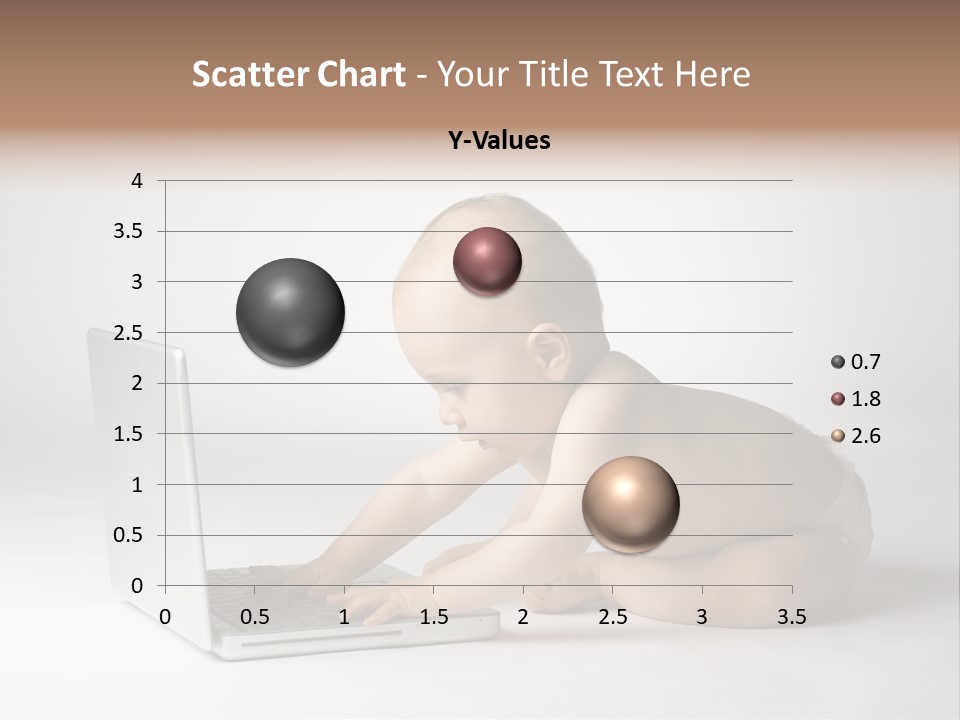 Scatter Chart - Your Title Text Here

Y-Values

4
3.5
3
2.5
2
1.5
1
0.5
0

0 0.5 1 1.5 2 2.5 3 3.5

0.7
1.8
2.6